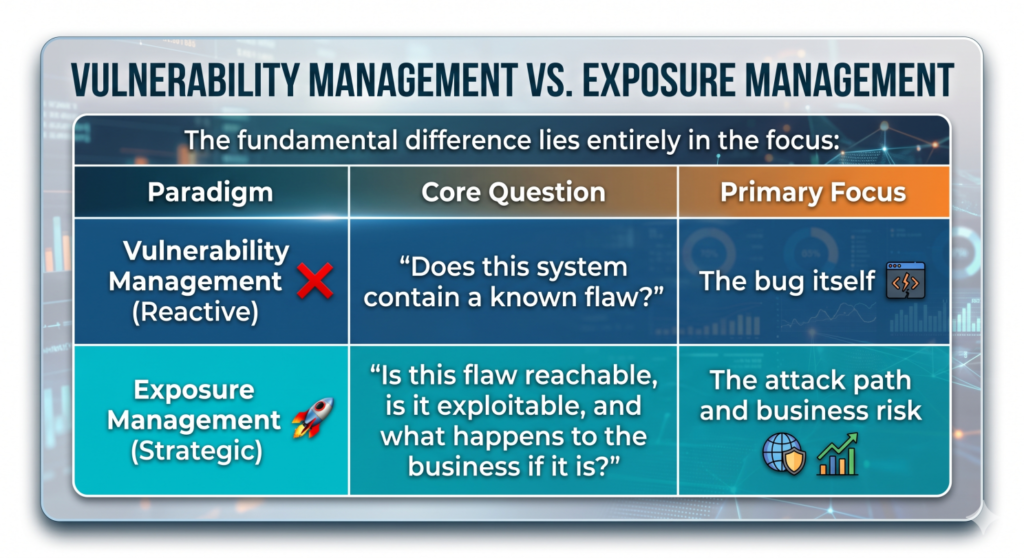 VULNERABILITY MANAGEMENT VS. EXPOSURE MANAGEMENT

The fundamental difference lies entirely in the focus:

| Paradigm | Core Question | Primary Focus |
|---|---|---|
| Vulnerability Management (Reactive) | “Does this system contain a known flaw?” | The bug itself |
| Exposure Management (Strategic) | “Is this flaw reachable, is it exploitable, and what happens to the business if it is?” | The attack path and business risk |